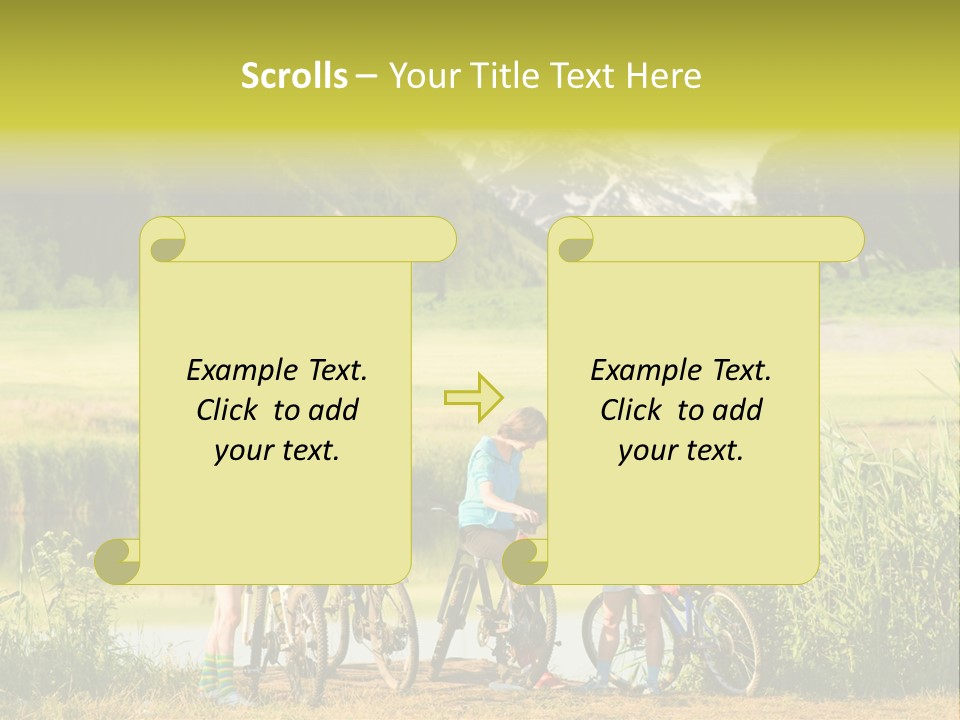 Scrolls – Your Title Text Here

Example Text. Click to add your text.

Example Text. Click to add your text.